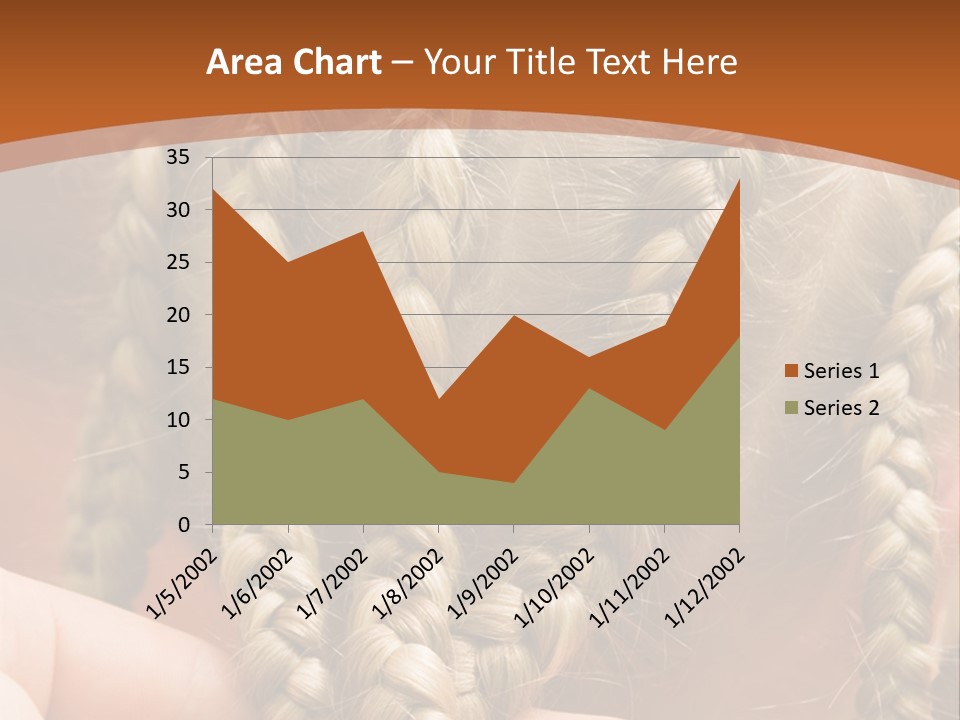 Area Chart – Your Title Text Here

35
30
25
20
15
10
5
0

1/5/2002
1/6/2002
1/7/2002
1/8/2002
1/9/2002
1/10/2002
1/11/2002
1/12/2002

Series 1
Series 2